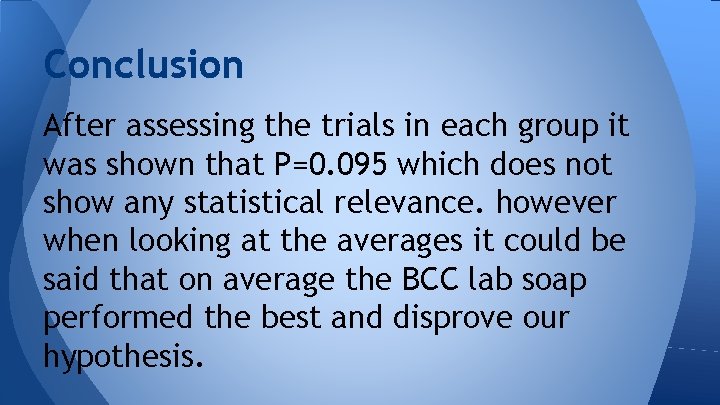 Conclusion

After assessing the trials in each group it was shown that P=0.095 which does not show any statistical relevance. however when looking at the averages it could be said that on average the BCC lab soap performed the best and disprove our hypothesis.